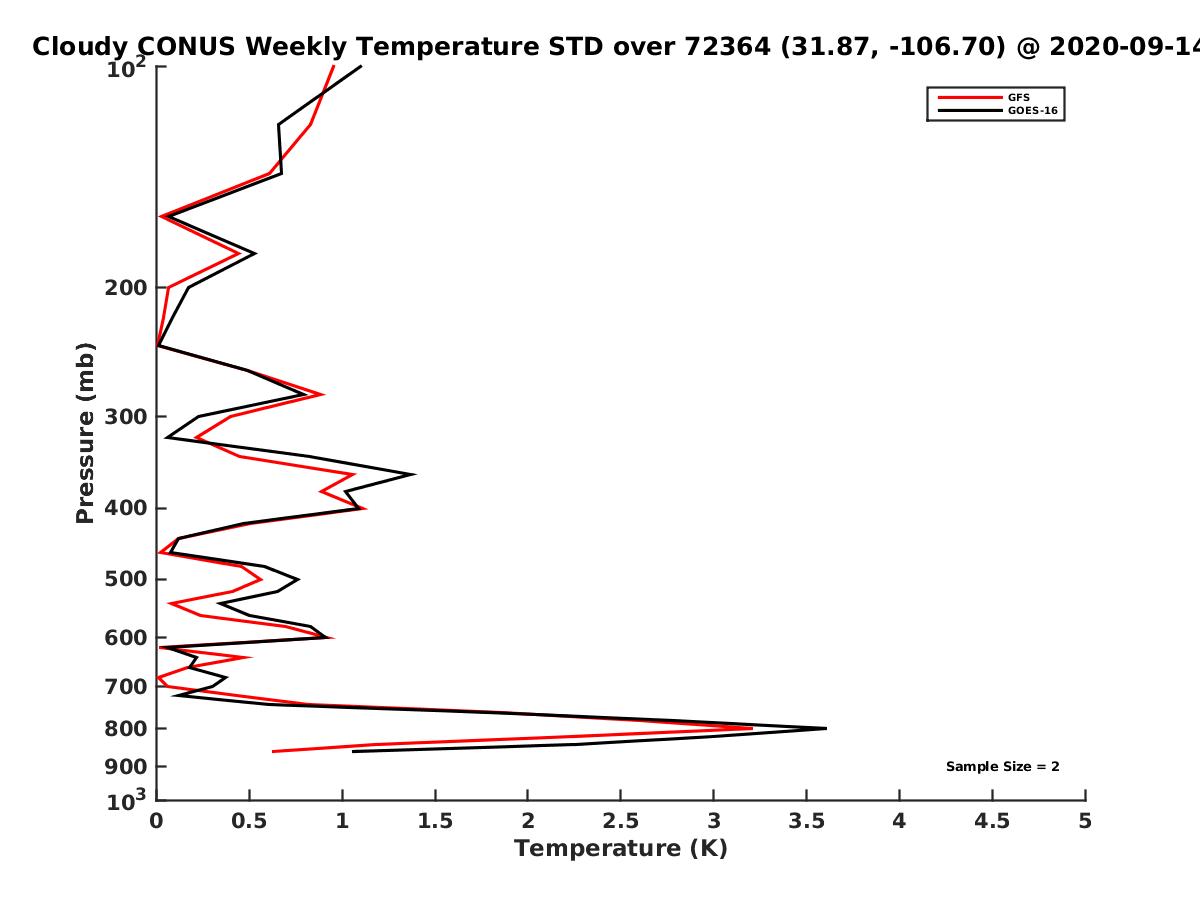 Cloudy CONUS Weekly Temperature STD over 72364 (31.87, -106.70) @ 2020-09-14

GFS
GOES-16

Pressure (mb)

$10^2$
200
300
400
500
600
700
800
900
$10^3$

Sample Size = 2

0
0.5
1
1.5
2
2.5
3
3.5
4
4.5
5
Temperature (K)